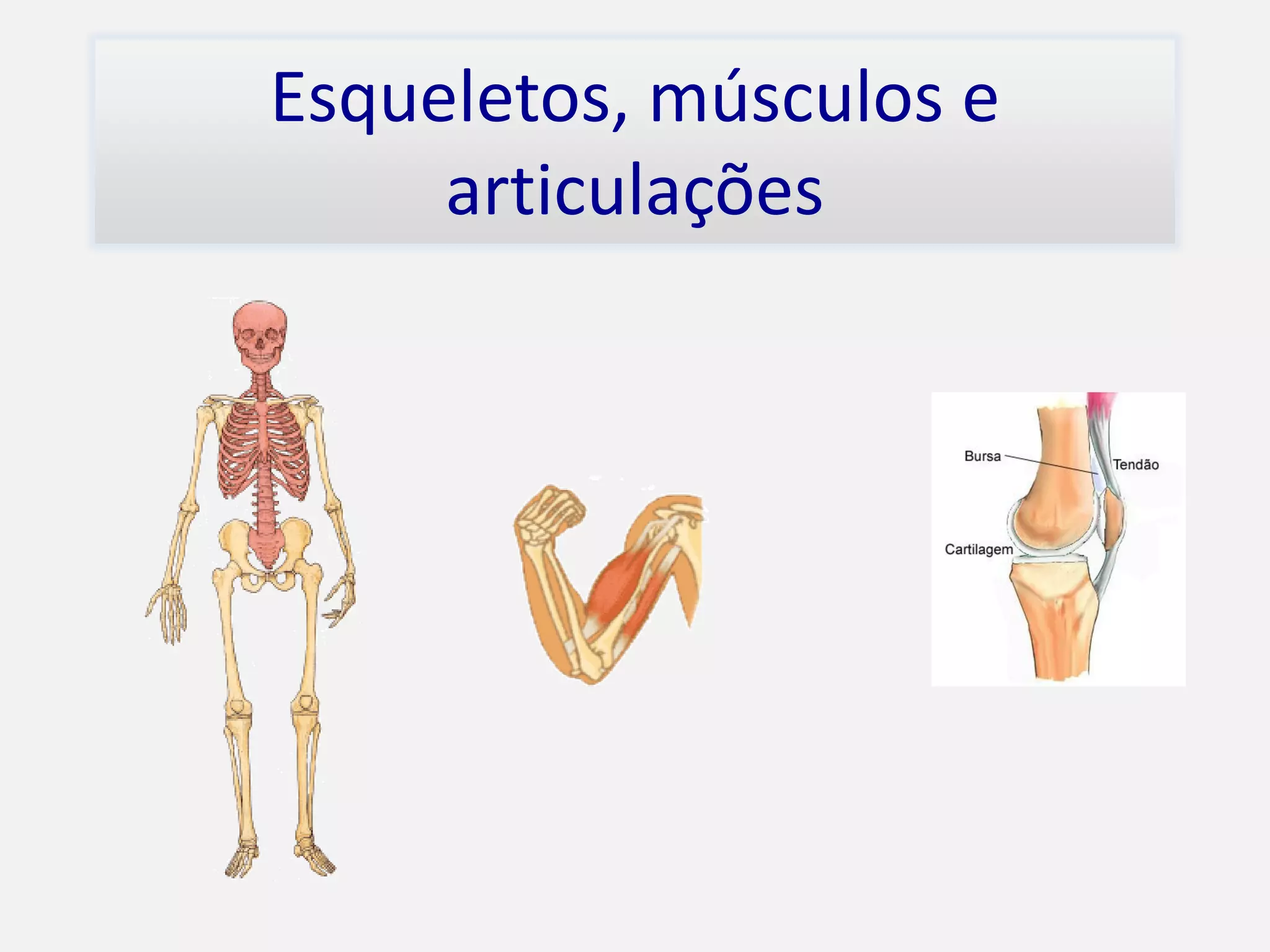 Esqueletos, músculos e articulações

Bursa
Tendão
Cartilagem